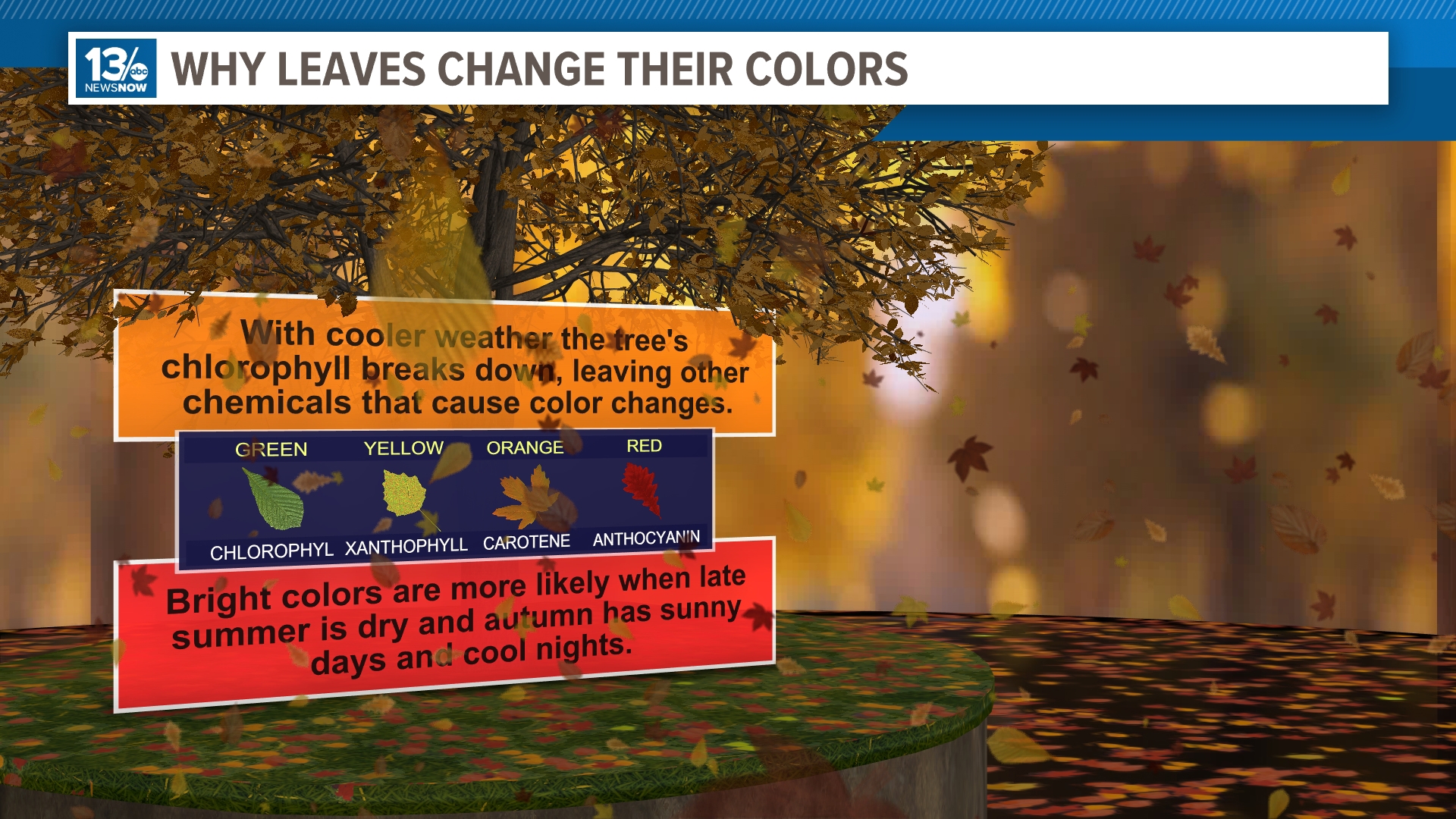 13 abc NEWSNOW

WHY LEAVES CHANGE THEIR COLORS

With cooler weather the tree's chlorophyll breaks down, leaving other chemicals that cause color changes.

| GREEN | YELLOW | ORANGE | RED |
|---|---|---|---|
| CHLOROPHYL | XANTHOPHYLL | CAROTENE | ANTHOCYANIN |

Bright colors are more likely when late summer is dry and autumn has sunny days and cool nights.